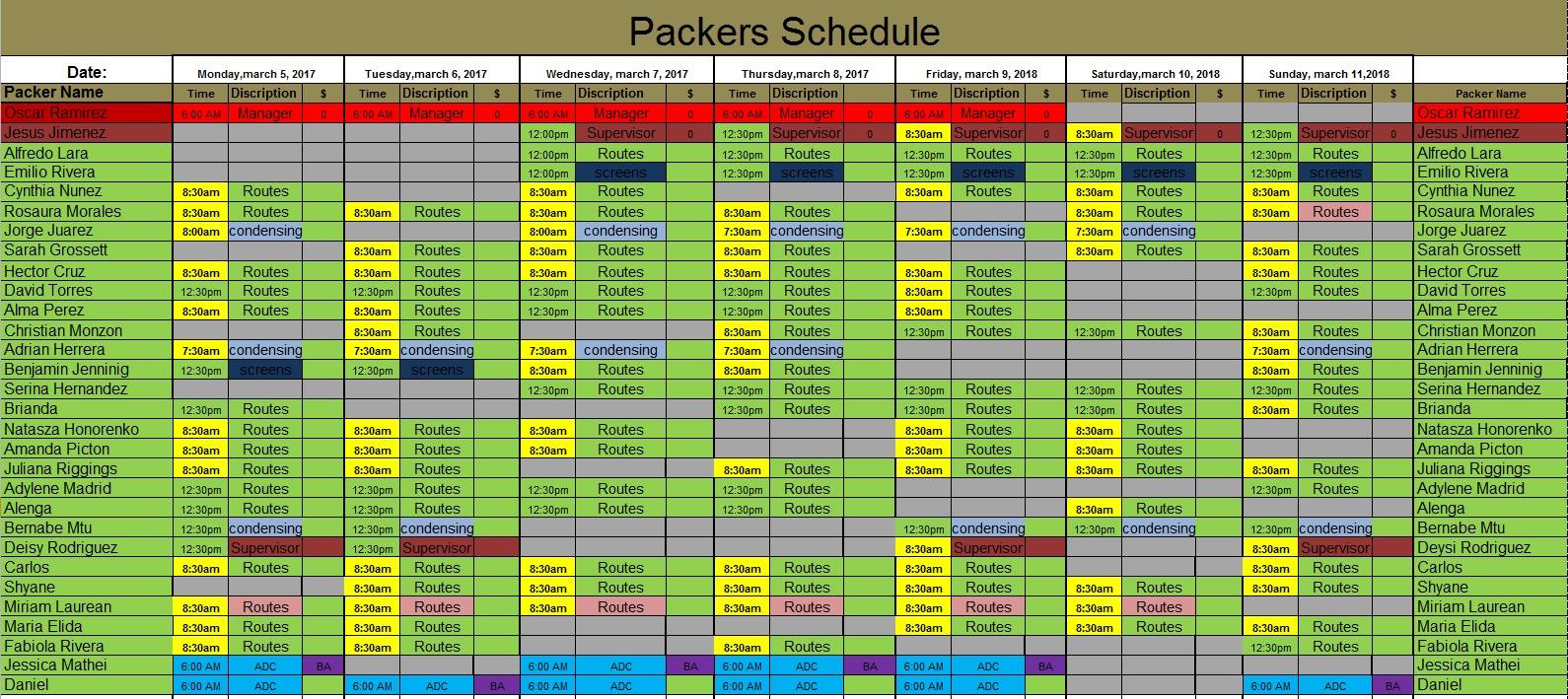 Packers Schedule

| Date: | Monday,march 5, 2017 | | | Tuesday,march 6, 2017 | | | Wednesday, march 7, 2017 | | | Thursday,march 8, 2017 | | | Friday, march 9, 2018 | | | Saturday,march 10, 2018 | | | Sunday, march 11,2018 | | | |
|---|---|---|---|---|---|---|---|---|---|---|---|---|---|---|---|---|---|---|---|---|---|---|
| Packer Name | Time | Discription | $ | Time | Discription | $ | Time | Discription | $ | Time | Discription | $ | Time | Discription | $ | Time | Discription | $ | Time | Discription | $ | Packer Name |
| Oscar Ramirez | 6:00 AM | Manager | 0 | 6:00 AM | Manager | 0 | 6:00 AM | Manager | 0 | 6:00 AM | Manager | 0 | 6:00 AM | Manager | 0 | | | | | | | Oscar Ramirez |
| Jesus Jimenez | | | | | | | 12:00pm | Supervisor | 0 | 12:30pm | Supervisor | 0 | 8:30am | Supervisor | 0 | 8:30am | Supervisor | 0 | 12:30pm | Supervisor | 0 | Jesus Jimenez |
| Alfredo Lara | | | | | | | 12:00pm | Routes | | 12:30pm | Routes | | 12:30pm | Routes | | 12:30pm | Routes | | 12:30pm | Routes | | Alfredo Lara |
| Emilio Rivera | | | | | | | 12:00pm | screens | | 12:30pm | screens | | 12:30pm | screens | | 12:30pm | screens | | 12:30pm | screens | | Emilio Rivera |
| Cynthia Nunez | 8:30am | Routes | | | | | 8:30am | Routes | | | | | 8:30am | Routes | | 8:30am | Routes | | 8:30am | Routes | | Cynthia Nunez |
| Rosaura Morales | 8:30am | Routes | | 8:30am | Routes | | 8:30am | Routes | | 8:30am | Routes | | | | | 8:30am | Routes | | 8:30am | Routes | | Rosaura Morales |
| Jorge Juarez | 8:00am | condensing | | | | | 8:00am | condensing | | 7:30am | condensing | | 7:30am | condensing | | 7:30am | condensing | | | | | Jorge Juarez |
| Sarah Grossett | | | | 8:30am | Routes | | 8:30am | Routes | | 8:30am | Routes | | | | | 8:30am | Routes | | 8:30am | Routes | | Sarah Grossett |
| Hector Cruz | 8:30am | Routes | | 8:30am | Routes | | 8:30am | Routes | | 8:30am | Routes | | 8:30am | Routes | | | | | 8:30am | Routes | | Hector Cruz |
| David Torres | 12:30pm | Routes | | 12:30pm | Routes | | 12:30pm | Routes | | 12:30pm | Routes | | 8:30am | Routes | | | | | 12:30pm | Routes | | David Torres |
| Alma Perez | 8:30am | Routes | | 8:30am | Routes | | 12:30pm | Routes | | 12:30pm | Routes | | 8:30am | Routes | | | | | | | | Alma Perez |
| Christian Monzon | | | | 8:30am | Routes | | | | | 8:30am | Routes | | 12:30pm | Routes | | 12:30pm | Routes | | 8:30am | Routes | | Christian Monzon |
| Adrian Herrera | 7:30am | condensing | | 7:30am | condensing | | 7:30am | condensing | | 7:30am | condensing | | | | | | | | 7:30am | condensing | | Adrian Herrera |
| Benjamin Jenninig | 12:30pm | screens | | 12:30pm | screens | | 8:30am | Routes | | 8:30am | Routes | | | | | | | | 8:30am | Routes | | Benjamin Jenninig |
| Serina Hernandez | | | | | | | 12:30pm | Routes | | 12:30pm | Routes | | 12:30pm | Routes | | 12:30pm | Routes | | 12:30pm | Routes | | Serina Hernandez |
| Brianda | 12:30pm | Routes | | | | | | | | 12:30pm | Routes | | 12:30pm | Routes | | 12:30pm | Routes | | 8:30am | Routes | | Brianda |
| Natasza Honorenko | 8:30am | Routes | | 8:30am | Routes | | 8:30am | Routes | | | | | 8:30am | Routes | | 8:30am | Routes | | | | | Natasza Honorenko |
| Amanda Picton | 8:30am | Routes | | 8:30am | Routes | | 8:30am | Routes | | | | | 8:30am | Routes | | 8:30am | Routes | | | | | Amanda Picton |
| Juliana Riggings | 8:30am | Routes | | 8:30am | Routes | | | | | 8:30am | Routes | | 8:30am | Routes | | 8:30am | Routes | | 8:30am | Routes | | Juliana Riggings |
| Adylene Madrid | 12:30pm | Routes | | 12:30pm | Routes | | 12:30pm | Routes | | 12:30pm | Routes | | | | | | | | 12:30pm | Routes | | Adylene Madrid |
| Alenga | 12:30pm | Routes | | 12:30pm | Routes | | 12:30pm | Routes | | 12:30pm | Routes | | | | | 8:30am | Routes | | | | | Alenga |
| Bernabe Mtu | 12:30pm | condensing | | 12:30pm | condensing | | | | | | | | 12:30pm | condensing | | 12:30pm | condensing | | 12:30pm | condensing | | Bernabe Mtu |
| Deisy Rodriguez | 12:30pm | Supervisor | | 12:30pm | Supervisor | | | | | | | | 8:30am | Supervisor | | | | | 8:30am | Supervisor | | Deysi Rodriguez |
| Carlos | 8:30am | Routes | | 8:30am | Routes | | 8:30am | Routes | | 8:30am | Routes | | 8:30am | Routes | | | | | 8:30am | Routes | | Carlos |
| Shyane | | | | 8:30am | Routes | | 8:30am | Routes | | 8:30am | Routes | | 8:30am | Routes | | 8:30am | Routes | | 8:30am | Routes | | Shyane |
| Miriam Laurean | 8:30am | Routes | | 8:30am | Routes | | 8:30am | Routes | | 8:30am | Routes | | 8:30am | Routes | | 8:30am | Routes | | | | | Miriam Laurean |
| Maria Elida | 8:30am | Routes | | 8:30am | Routes | | | | | | | | 8:30am | Routes | | 8:30am | Routes | | 8:30am | Routes | | Maria Elida |
| Fabiola Rivera | 8:30am | Routes | | 8:30am | Routes | | | | | 8:30am | Routes | | | | | | | | 12:30pm | Routes | | Fabiola Rivera |
| Jessica Mathei | 6:00 AM | ADC | BA | | | | 6:00 AM | ADC | BA | 6:00 AM | ADC | BA | 6:00 AM | ADC | BA | | | | | | | Jessica Mathei |
| Daniel | 6:00 AM | ADC | | 6:00 AM | ADC | BA | 6:00 AM | ADC | | 6:00 AM | ADC | | 6:00 AM | ADC | | | | | 6:00 AM | ADC | BA | Daniel |